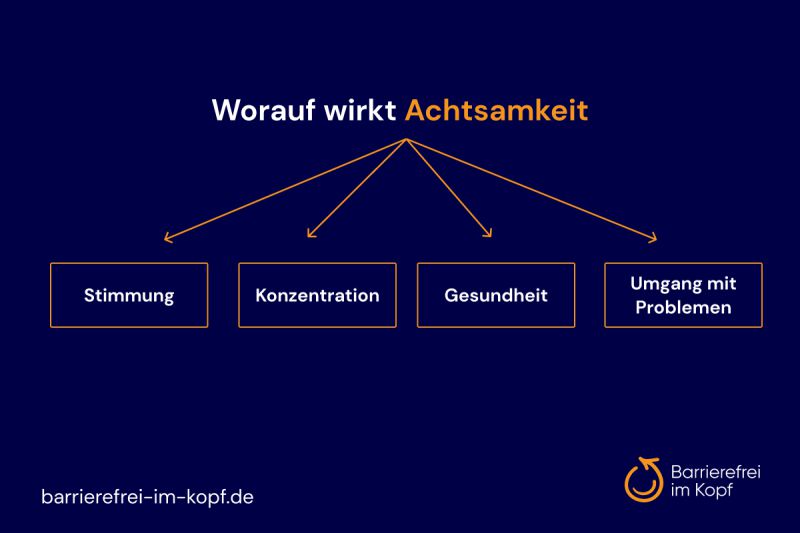 Worauf wirkt Achtsamkeit

Stimmung

Konzentration

Gesundheit

Umgang mit Problemen

barrierefrei-im-kopf.de

Barrierefrei im Kopf